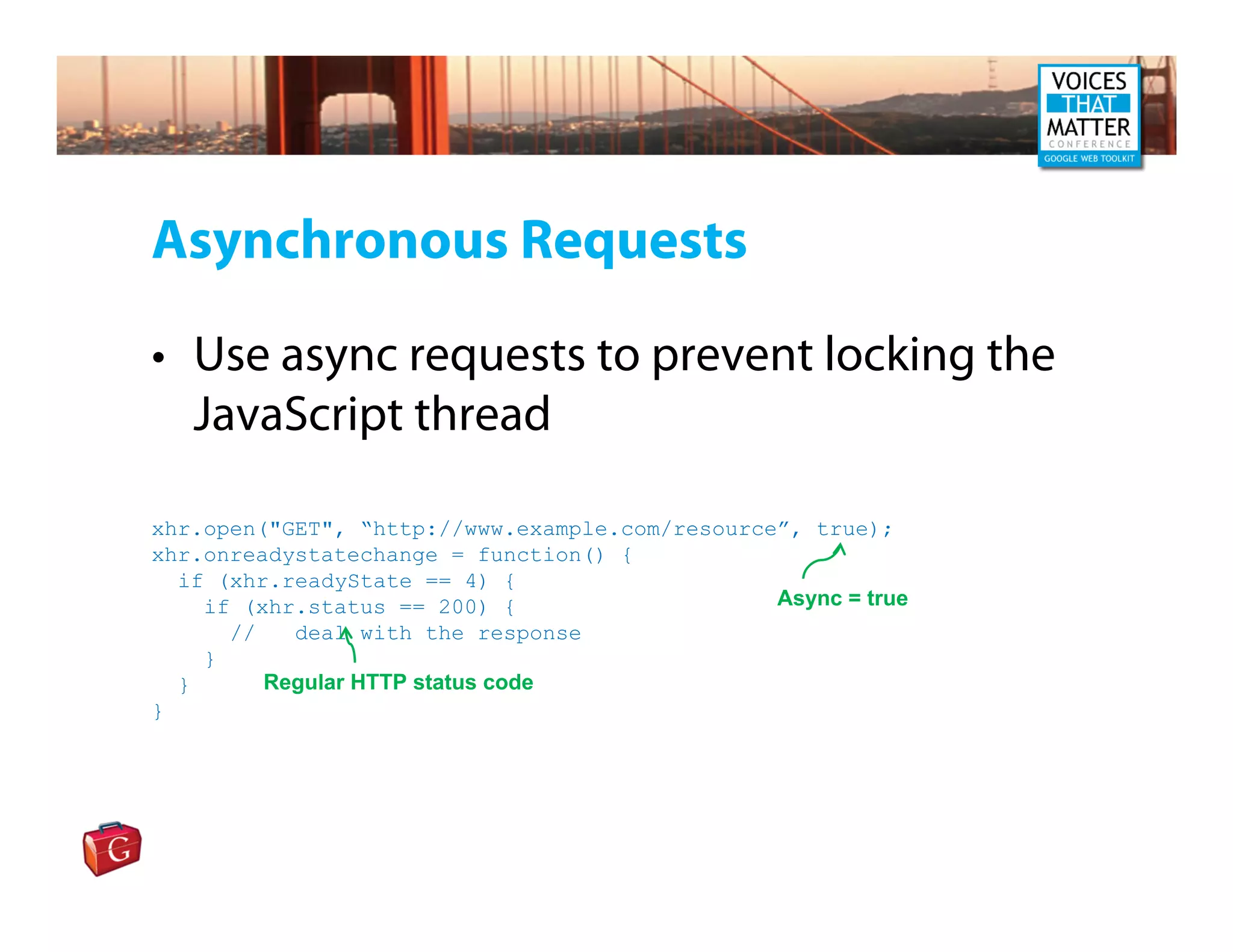 VOICES THAT MATTER CONFERENCE GOOGLE WEB TOOLKIT

Asynchronous Requests

• Use async requests to prevent locking the JavaScript thread

xhr.open("GET", “http://www.example.com/resource”, true);
xhr.onreadystatechange = function() {
  if (xhr.readyState == 4) {
    if (xhr.status == 200) {
      //   deal with the response
    }
  }
}

Async = true

Regular HTTP status code

G